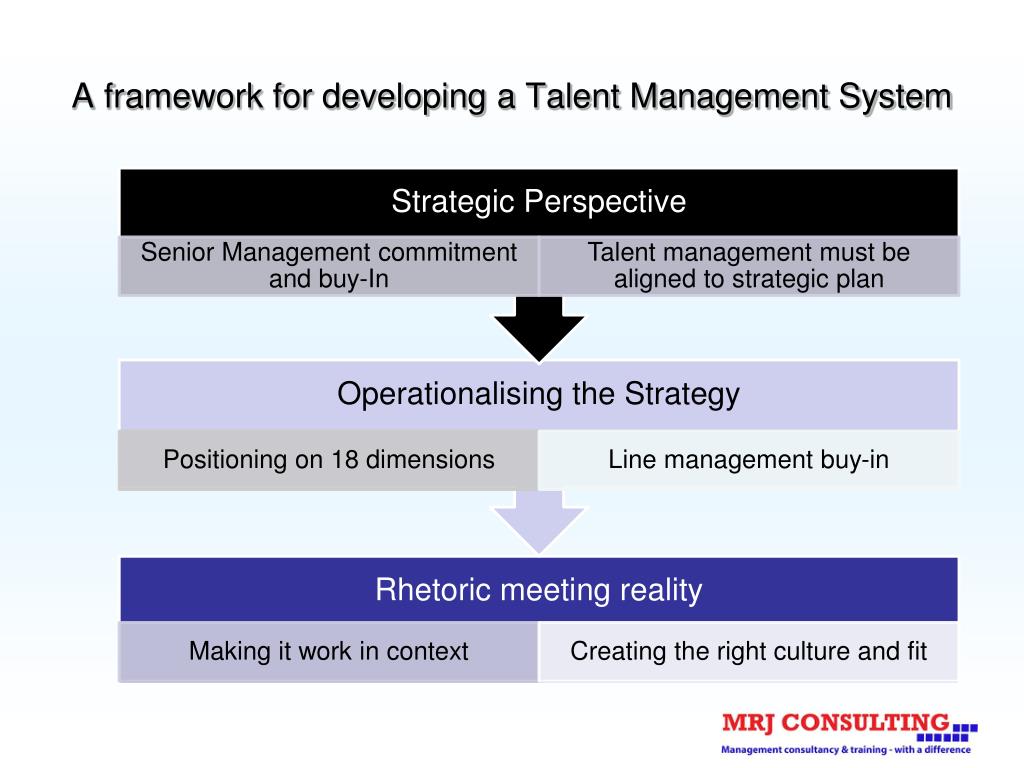 A framework for developing a Talent Management System

Strategic Perspective

Senior Management commitment and buy-In

Talent management must be aligned to strategic plan

Operationalising the Strategy

Positioning on 18 dimensions

Line management buy-in

Rhetoric meeting reality

Making it work in context

Creating the right culture and fit

MRJ CONSULTING

Management consultancy & training - with a difference